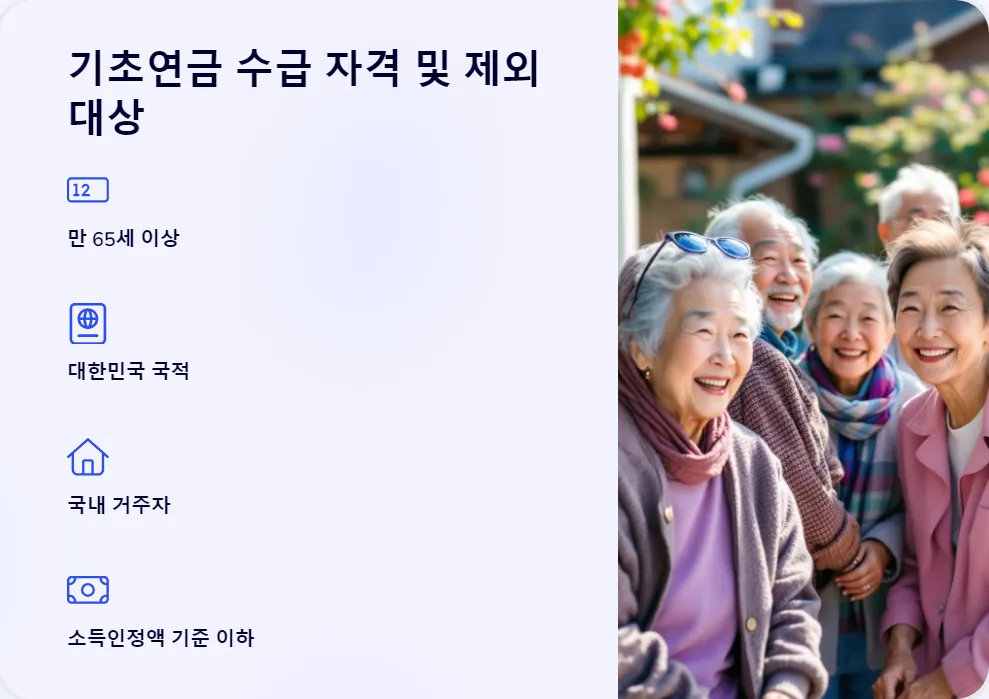 기초연금 수급 자격 및 제외 대상

12

만 65세 이상

대한민국 국적

국내 거주자

소득인정액 기준 이하